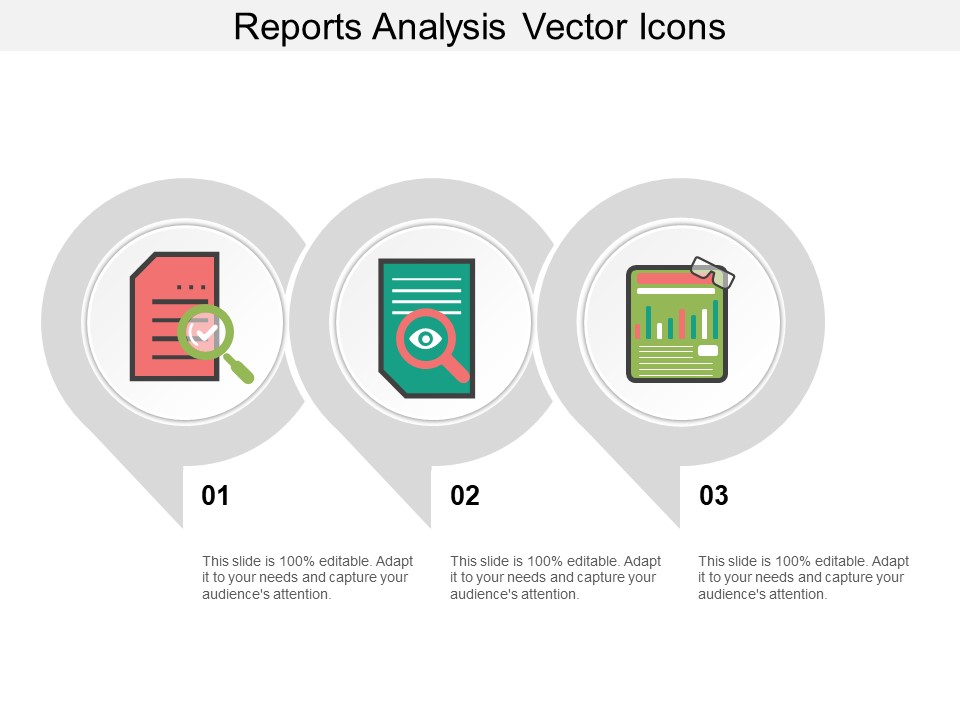 Reports Analysis Vector Icons

01

This slide is 100% editable. Adapt it to your needs and capture your audience's attention.

02

This slide is 100% editable. Adapt it to your needs and capture your audience's attention.

03

This slide is 100% editable. Adapt it to your needs and capture your audience's attention.